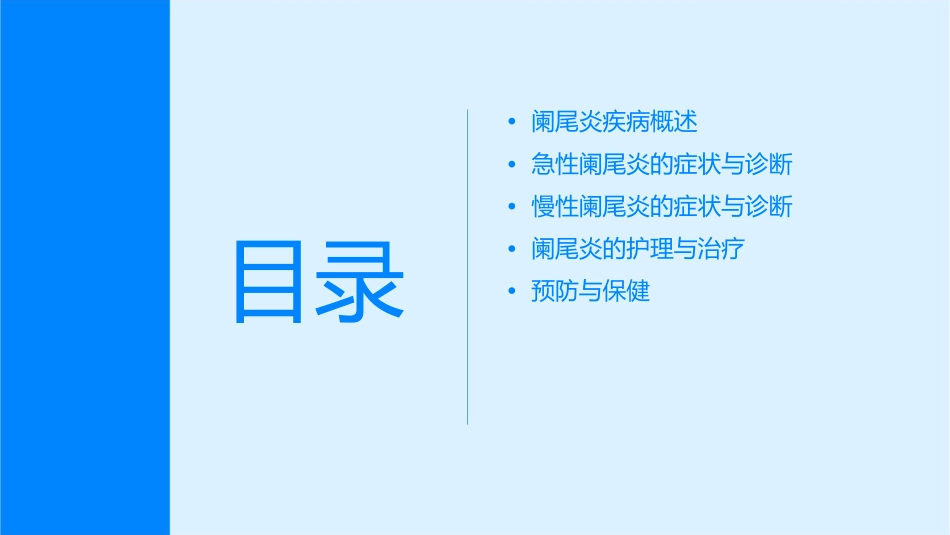 目录

• 阑尾炎疾病概述
• 急性阑尾炎的症状与诊断
• 慢性阑尾炎的症状与诊断
• 阑尾炎的护理与治疗
• 预防与保健